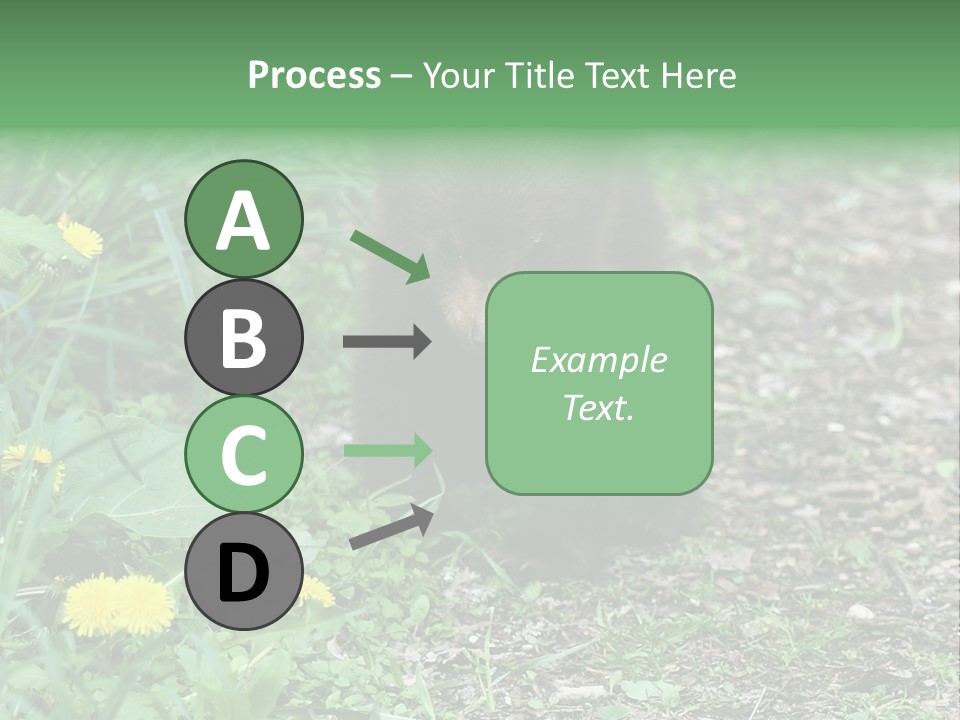 Process – Your Title Text Here

A

B

C

D

Example Text.